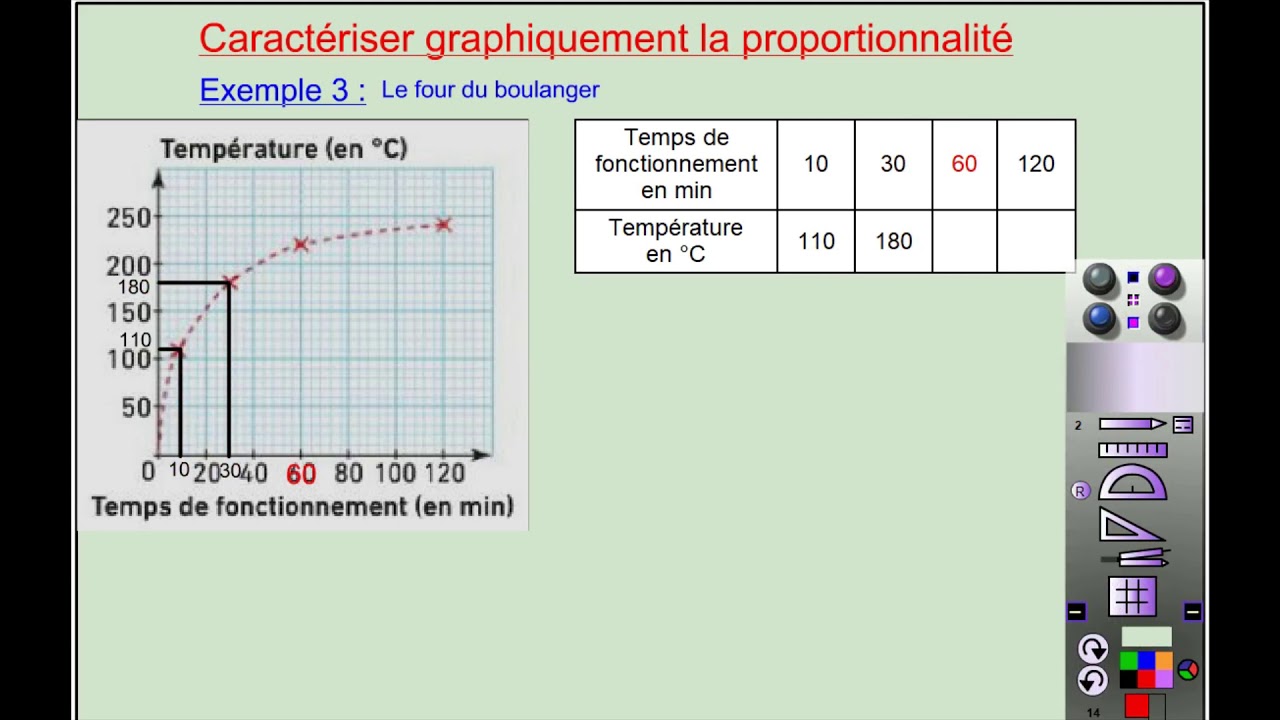 Caractériser graphiquement la proportionnalité

Exemple 3 : Le four du boulanger

Température (en °C)

250
200
180
150
110
100
50
0
10
20
30
40
60
80
100
120

Temps de fonctionnement (en min)

| Temps de fonctionnement en min | 10 | 30 | 60 | 120 |
|---|---|---|---|---|
| Température en °C | 110 | 180 | | |

2
R
14